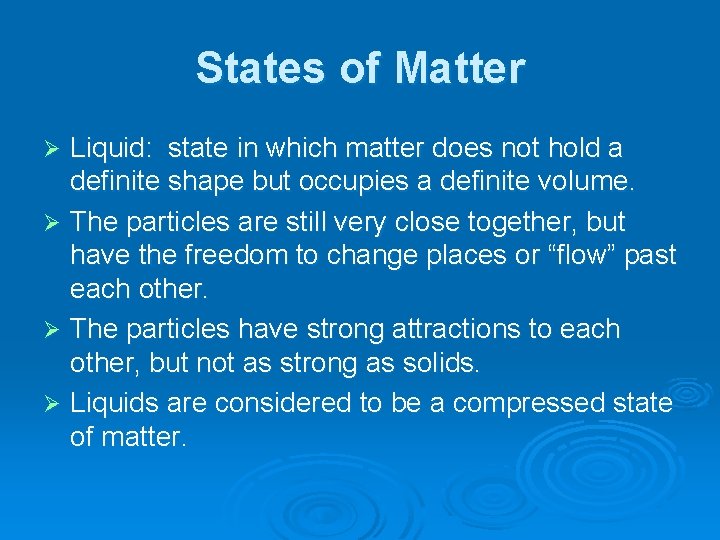 States of Matter

➢ Liquid:  state in which matter does not hold a definite shape but occupies a definite volume.

➢ The particles are still very close together, but have the freedom to change places or “flow” past each other.

➢ The particles have strong attractions to each other, but not as strong as solids.

➢ Liquids are considered to be a compressed state of matter.